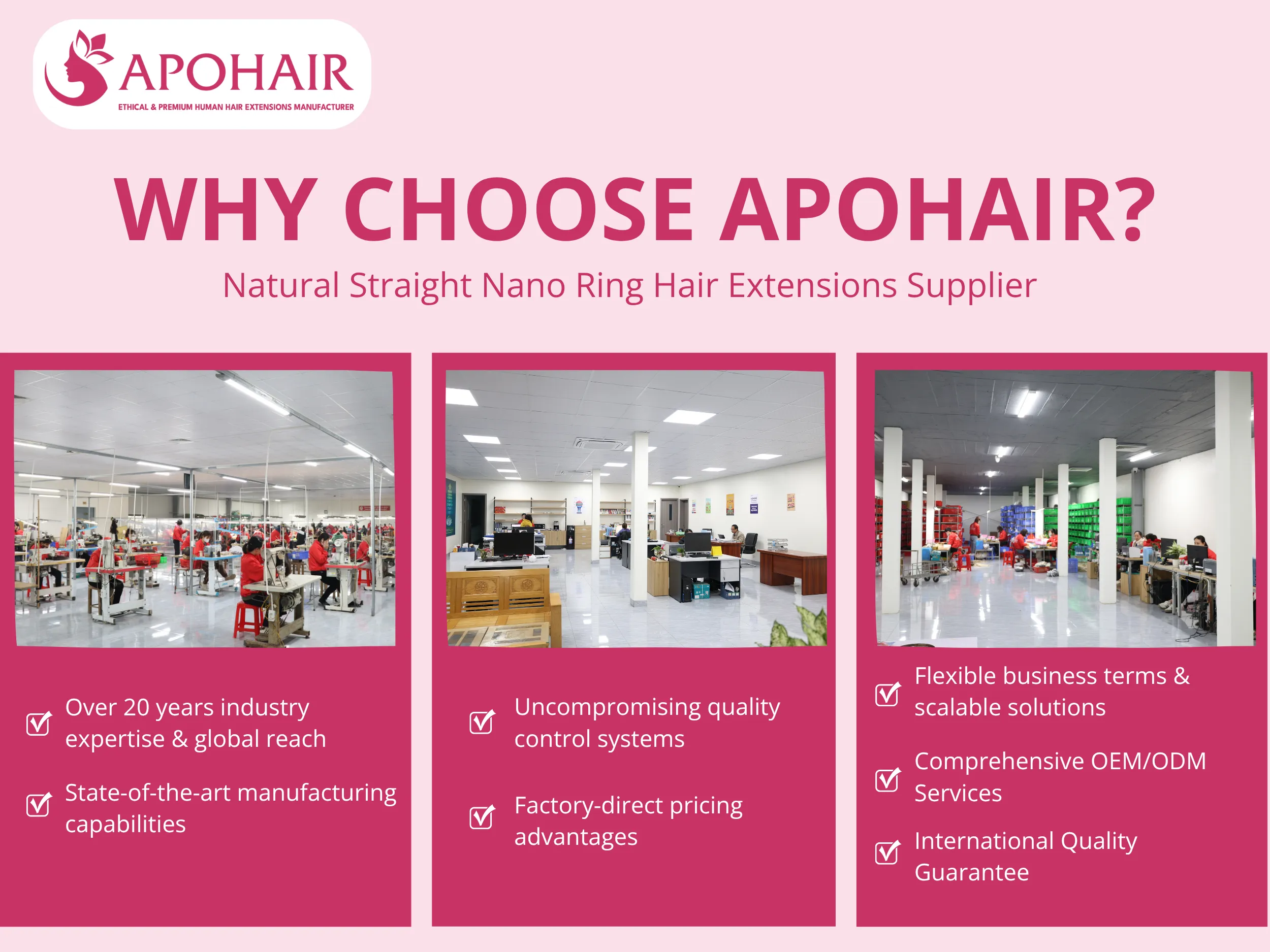 APOHAIR
ETHICAL & PREMIUM HUMAN HAIR EXTENSIONS MANUFACTURER

WHY CHOOSE APOHAIR?

Natural Straight Nano Ring Hair Extensions Supplier

Over 20 years industry expertise & global reach

State-of-the-art manufacturing capabilities

Uncompromising quality control systems

Factory-direct pricing advantages

Flexible business terms & scalable solutions

Comprehensive OEM/ODM Services

International Quality Guarantee